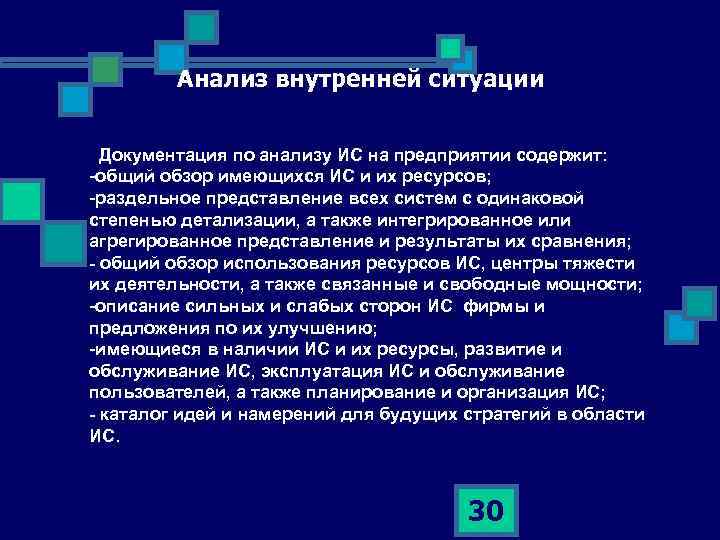 Анализ внутренней ситуации

Документация по анализу ИС на предприятии содержит:
-общий обзор имеющихся ИС и их ресурсов;
-раздельное представление всех систем с одинаковой степенью детализации, а также интегрированное или агрегированное представление и результаты их сравнения;
- общий обзор использования ресурсов ИС, центры тяжести их деятельности, а также связанные и свободные мощности;
-описание сильных и слабых сторон ИС фирмы и предложения по их улучшению;
-имеющиеся в наличии ИС и их ресурсы, развитие и обслуживание ИС, эксплуатация ИС и обслуживание пользователей, а также планирование и организация ИС;
- каталог идей и намерений для будущих стратегий в области ИС.

30